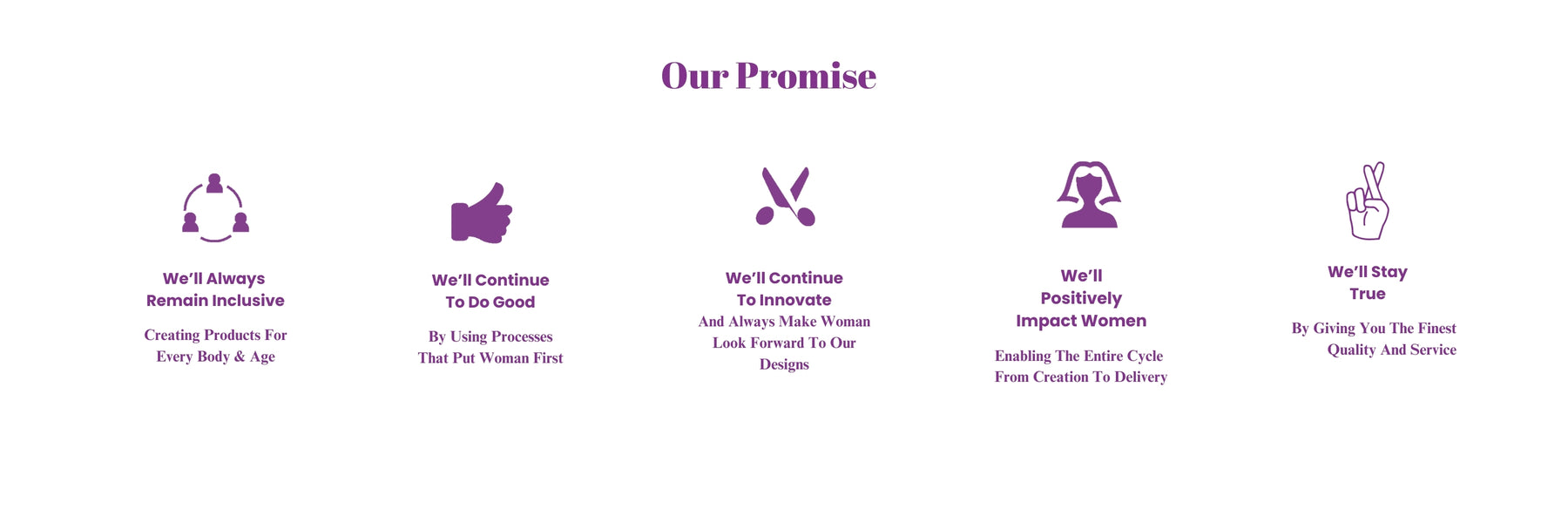 Our Promise

We'll Always
Remain Inclusive

Creating Products For
Every Body & Age

We'll Continue
To Do Good

By Using Processes
That Put Woman First

We'll Continue
To Innovate
And Always Make Woman
Look Forward To Our
Designs

We'll
Positively
Impact Women

Enabling The Entire Cycle
From Creation To Delivery

We'll Stay
True

By Giving You The Finest
Quality And Service